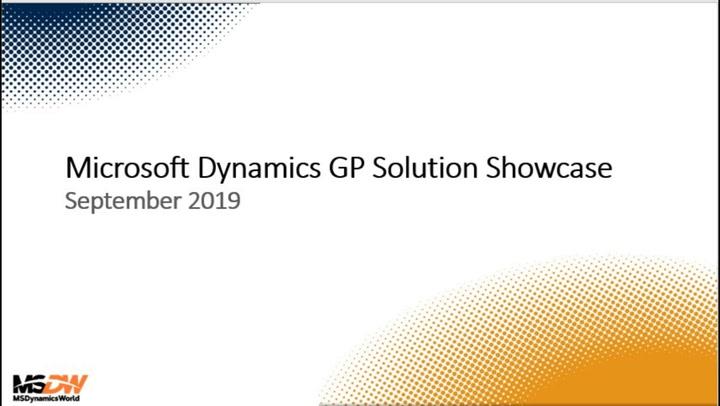 Microsoft Dynamics GP Solution Showcase
September 2019

MSDW
MSDynamicsWorld